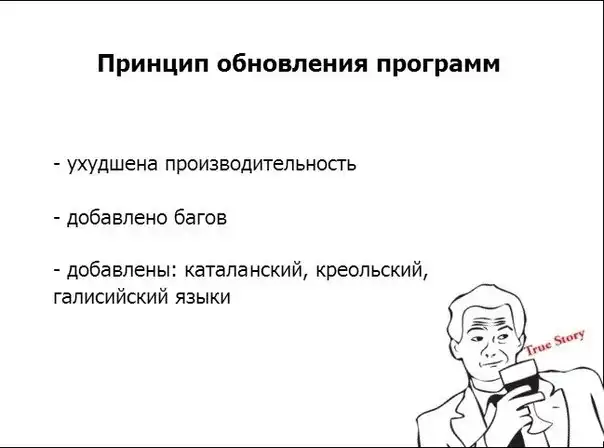 Принцип обновления программ

- ухудшена производительность

- добавлено багов

- добавлены: каталанский, креольский, галисийский языки

True Story